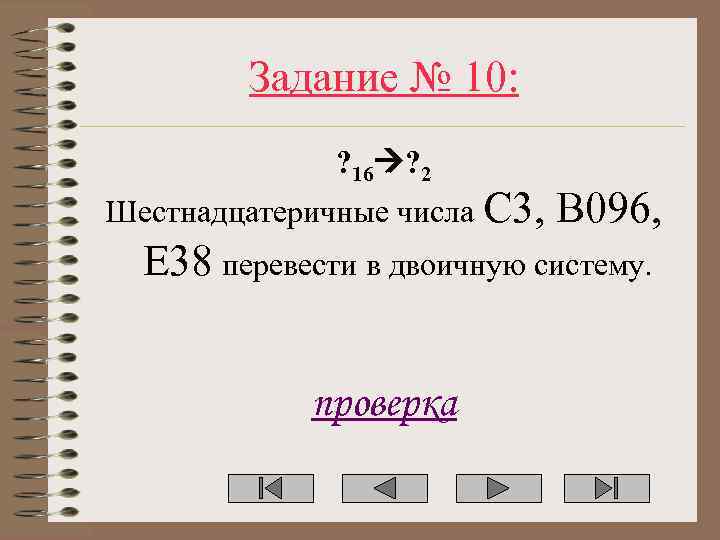 Задание № 10:

$?_{16} \rightarrow ?_2$

Шестнадцатеричные числа C3, B096, E38 перевести в двоичную систему.

проверка